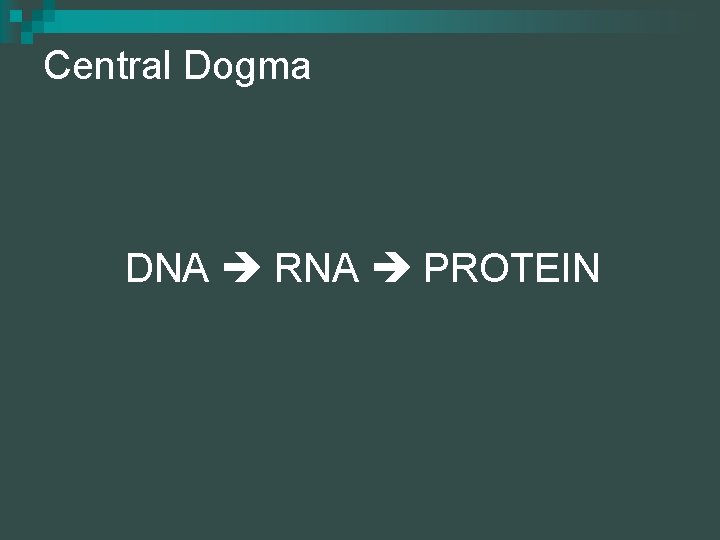 Central Dogma

DNA → RNA → PROTEIN